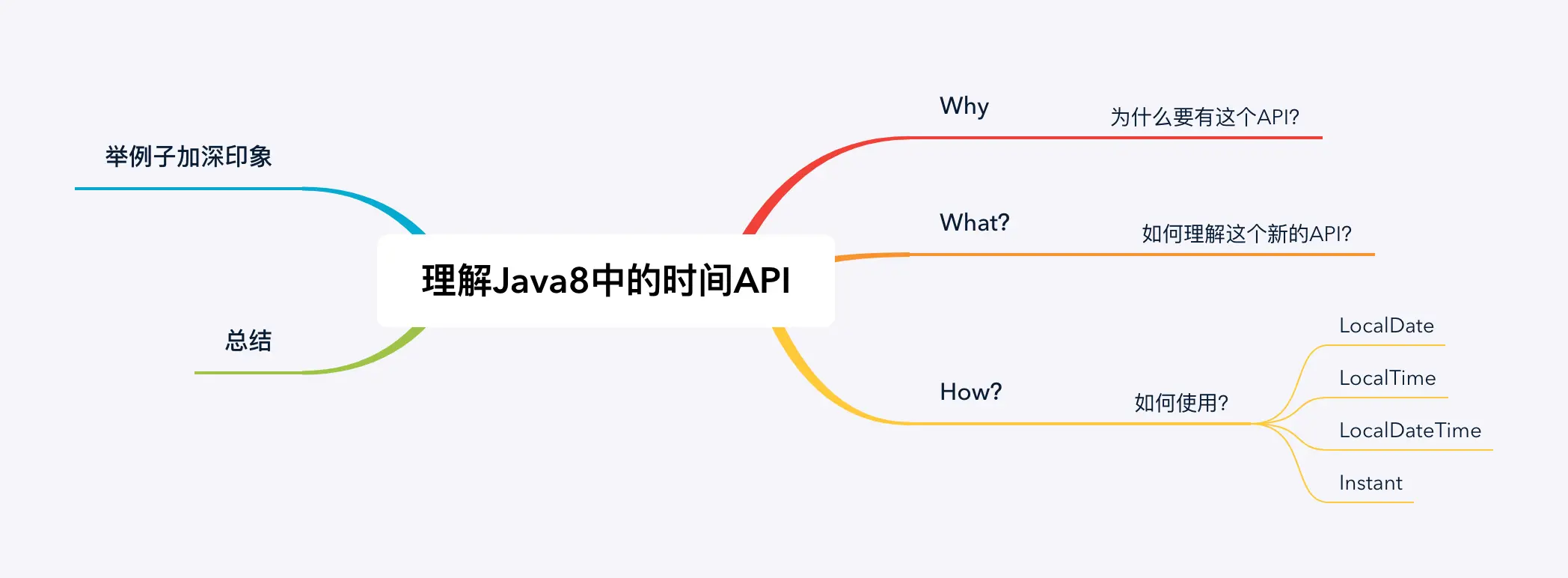 理解Java8中的时间API

Why
为什么要有这个API?

What?
如何理解这个新的API?

How?
如何使用?
LocalDate
LocalTime
LocalDateTime
Instant

举例子加深印象

总结